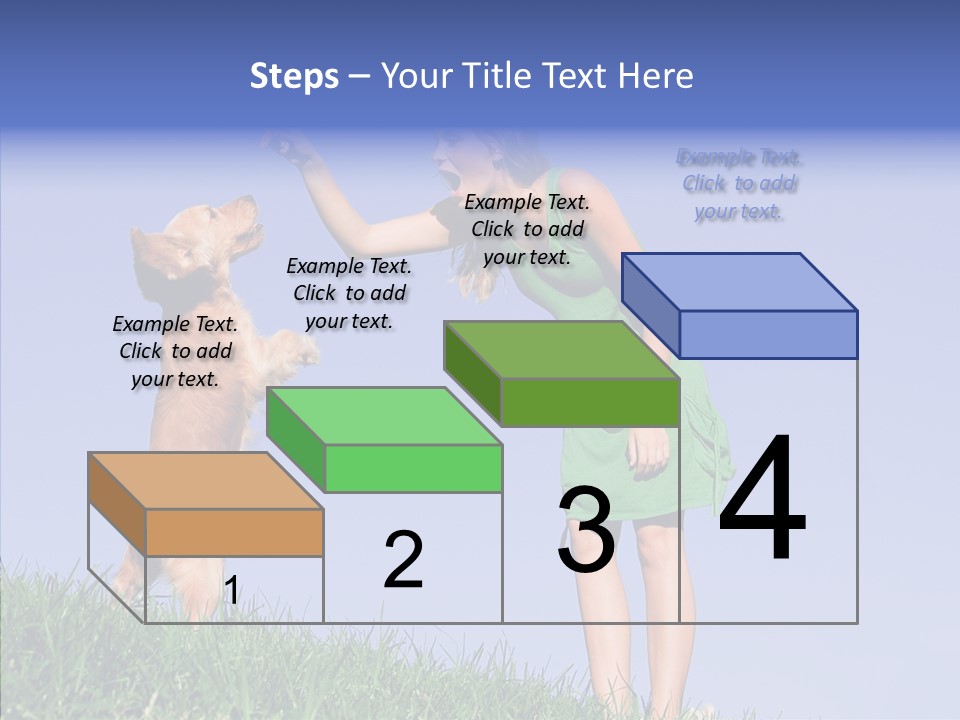 Steps – Your Title Text Here

Example Text. Click to add your text.

Example Text. Click to add your text.

Example Text. Click to add your text.

Example Text. Click to add your text.

1

2

3

4